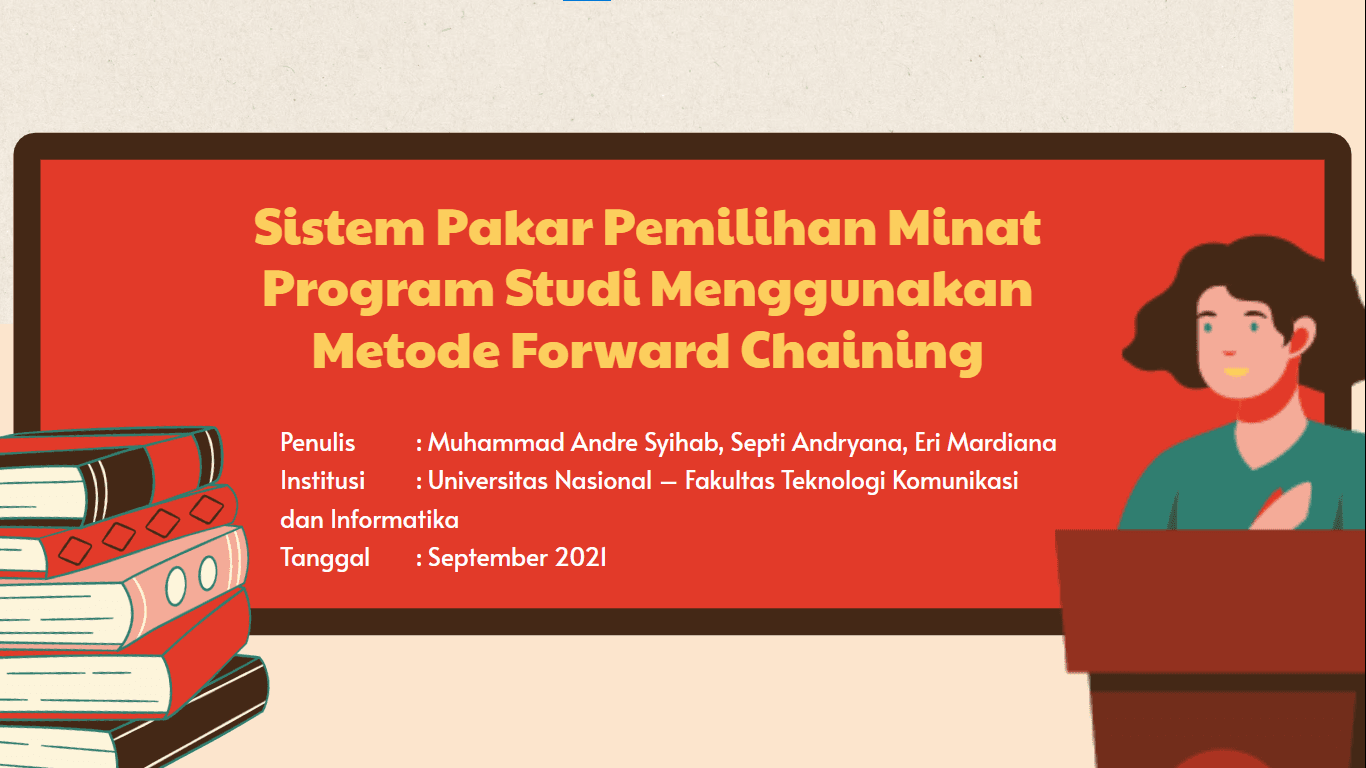 Sistem Pakar Pemilihan Minat Program Studi Menggunakan Metode Forward Chaining

Penulis : Muhammad Andre Syihab, Septi Andryana, Eri Mardiana
Institusi : Universitas Nasional – Fakultas Teknologi Komunikasi dan Informatika
Tanggal : September 2021